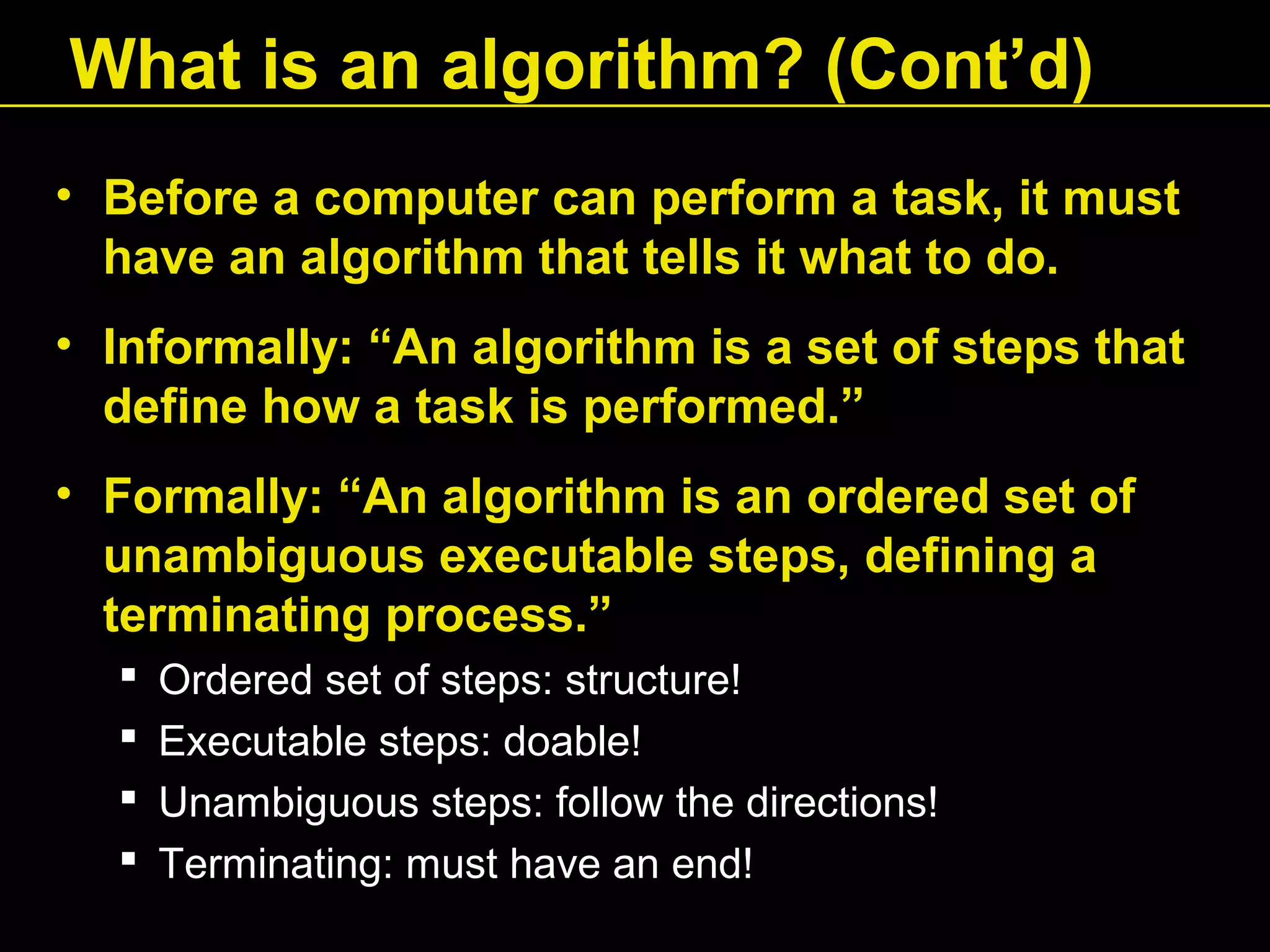 What is an algorithm? (Cont’d)

• Before a computer can perform a task, it must have an algorithm that tells it what to do.

• Informally: “An algorithm is a set of steps that define how a task is performed.”

• Formally: “An algorithm is an ordered set of unambiguous executable steps, defining a terminating process.”

▪ Ordered set of steps: structure!
▪ Executable steps: doable!
▪ Unambiguous steps: follow the directions!
▪ Terminating: must have an end!